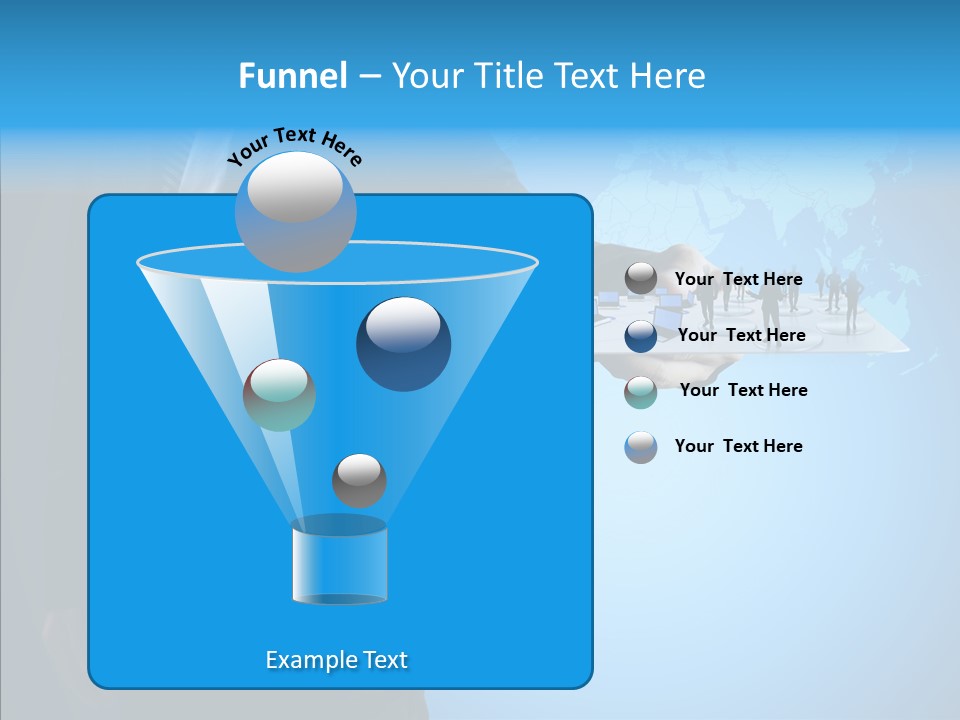 Funnel – Your Title Text Here

Your Text Here

Your Text Here

Your Text Here

Your Text Here

Your Text Here

Example Text